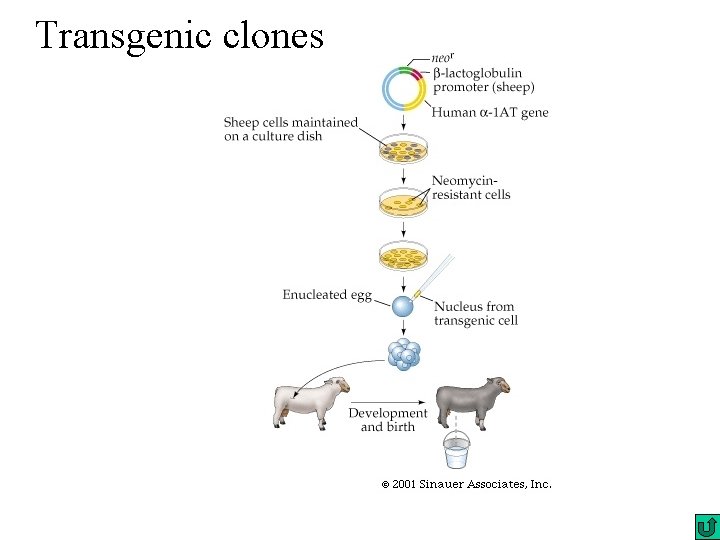 Transgenic clones

$neo^r$
β-lactoglobulin promoter (sheep)
Human α-1AT gene

Sheep cells maintained on a culture dish

Neomycin-resistant cells

Enucleated egg

Nucleus from transgenic cell

Development and birth

© 2001 Sinauer Associates, Inc.